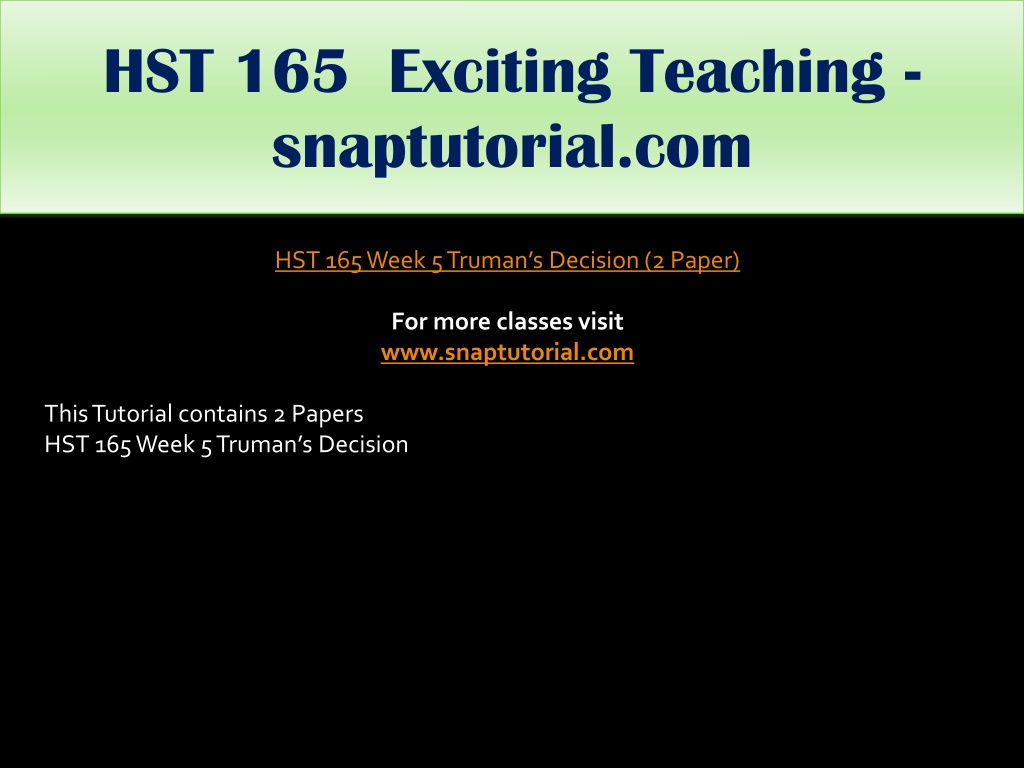 HST 165 Exciting Teaching - snaptutorial.com

HST 165 Week 5 Truman's Decision (2 Paper)

For more classes visit
www.snaptutorial.com

This Tutorial contains 2 Papers
HST 165 Week 5 Truman's Decision